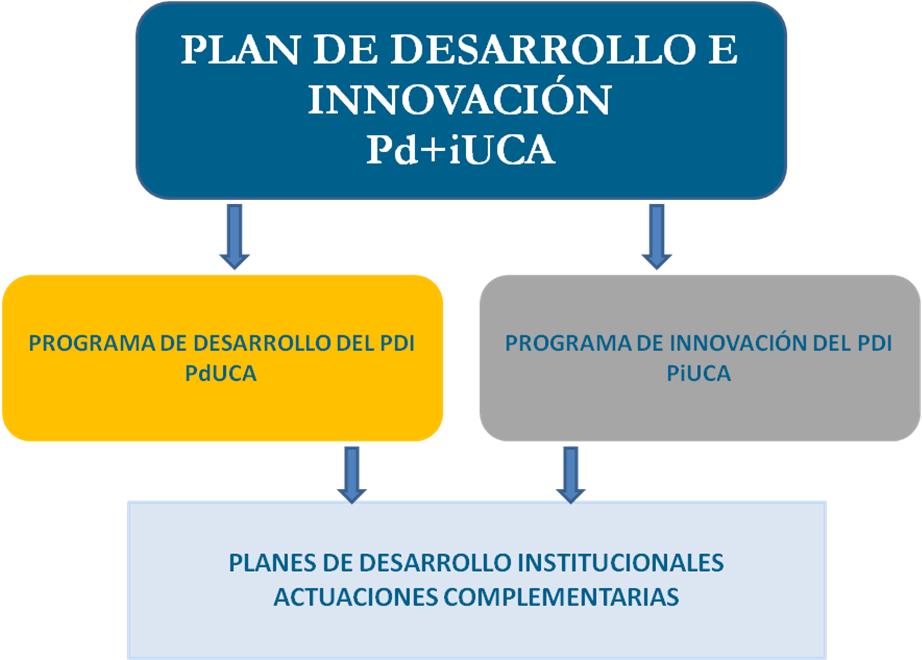 PLAN DE DESARROLLO E INNOVACIÓN
Pd+iUCA

PROGRAMA DE DESARROLLO DEL PDI
PdUCA

PROGRAMA DE INNOVACIÓN DEL PDI
PiUCA

PLANES DE DESARROLLO INSTITUCIONALES
ACTUACIONES COMPLEMENTARIAS